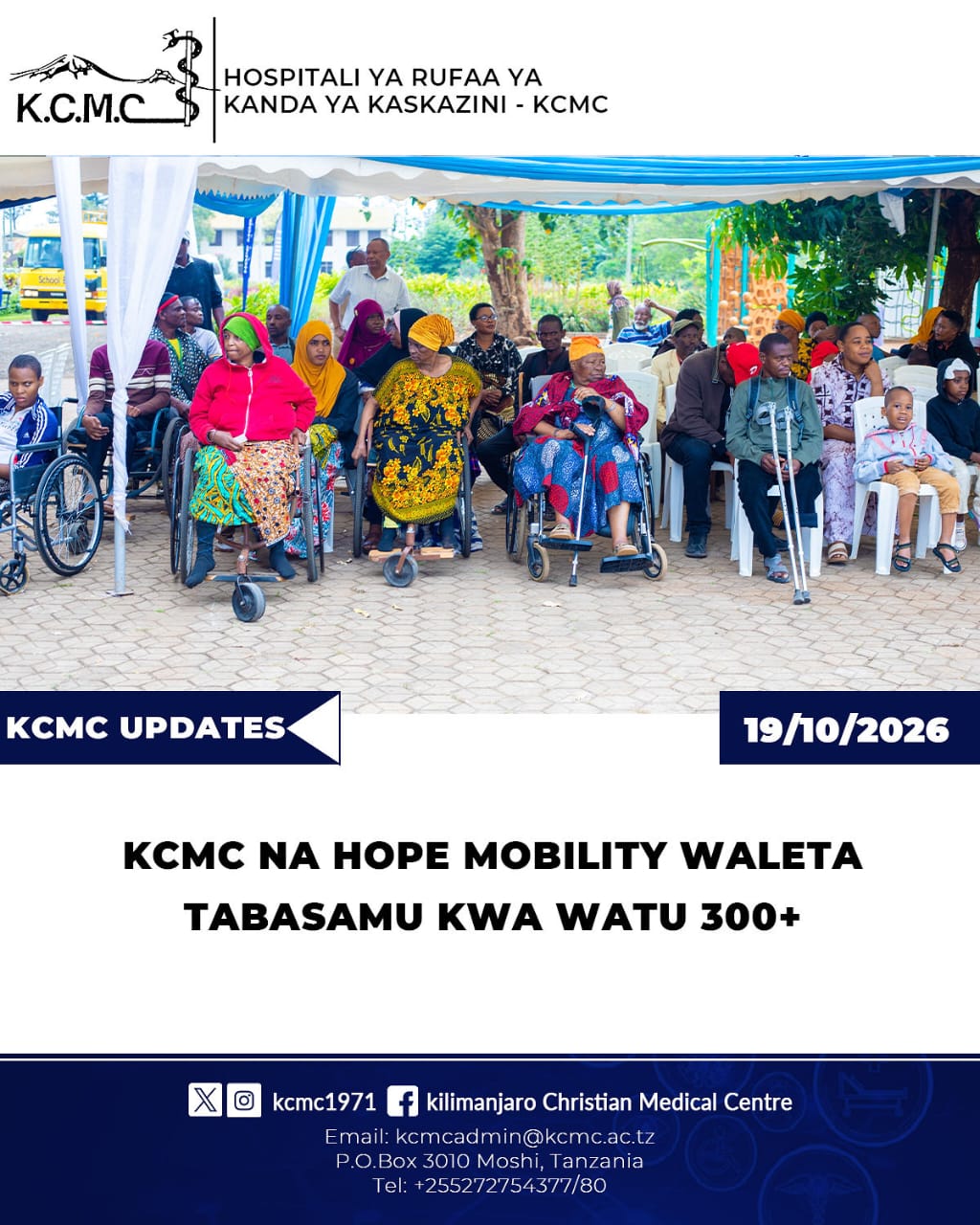 K.C.M.C

HOSPITALI YA RUFAA YA
KANDA YA KASKAZINI - KCMC

KCMC UPDATES

19/10/2026

KCMC NA HOPE MOBILITY WALETA TABASAMU KWA WATU 300+

kcmc1971 kilimanjaro Christian Medical Centre
Email: kcmcadmin@kcmc.ac.tz
P.O.Box 3010 Moshi, Tanzania
Tel: +255272754377/80